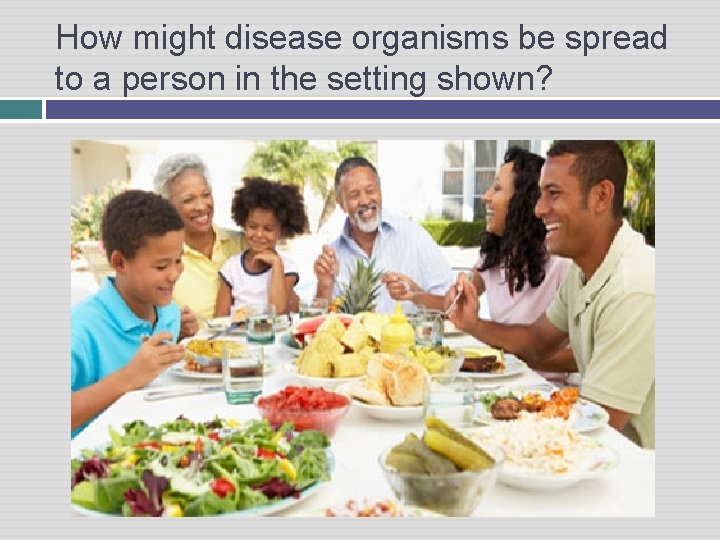 How might disease organisms be spread to a person in the setting shown?